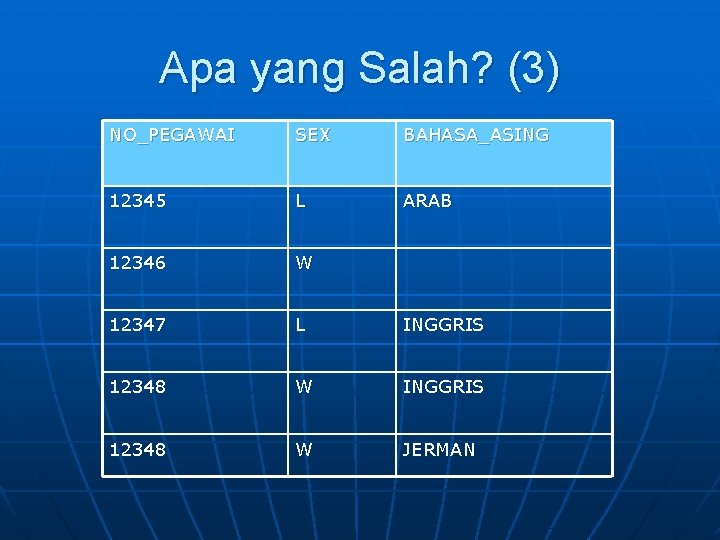 Apa yang Salah? (3)

| NO_PEGAWAI | SEX | BAHASA_ASING |
|---|---|---|
| 12345 | L | ARAB |
| 12346 | W | |
| 12347 | L | INGGRIS |
| 12348 | W | INGGRIS |
| 12348 | W | JERMAN |